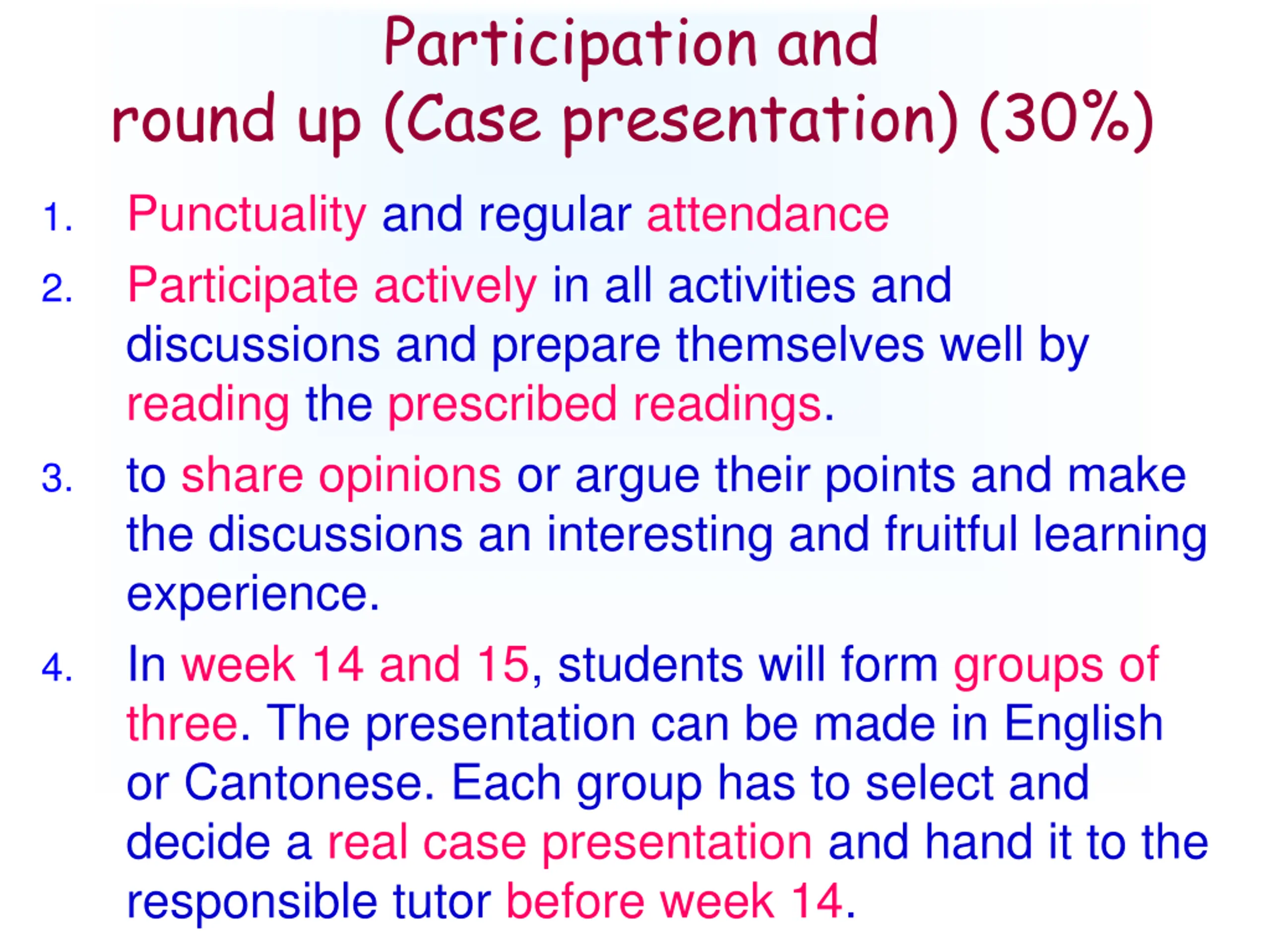 Participation and round up (Case presentation) (30%)

1. Punctuality and regular attendance

2. Participate actively in all activities and discussions and prepare themselves well by reading the prescribed readings.

3. to share opinions or argue their points and make the discussions an interesting and fruitful learning experience.

4. In week 14 and 15, students will form groups of three. The presentation can be made in English or Cantonese. Each group has to select and decide a real case presentation and hand it to the responsible tutor before week 14.